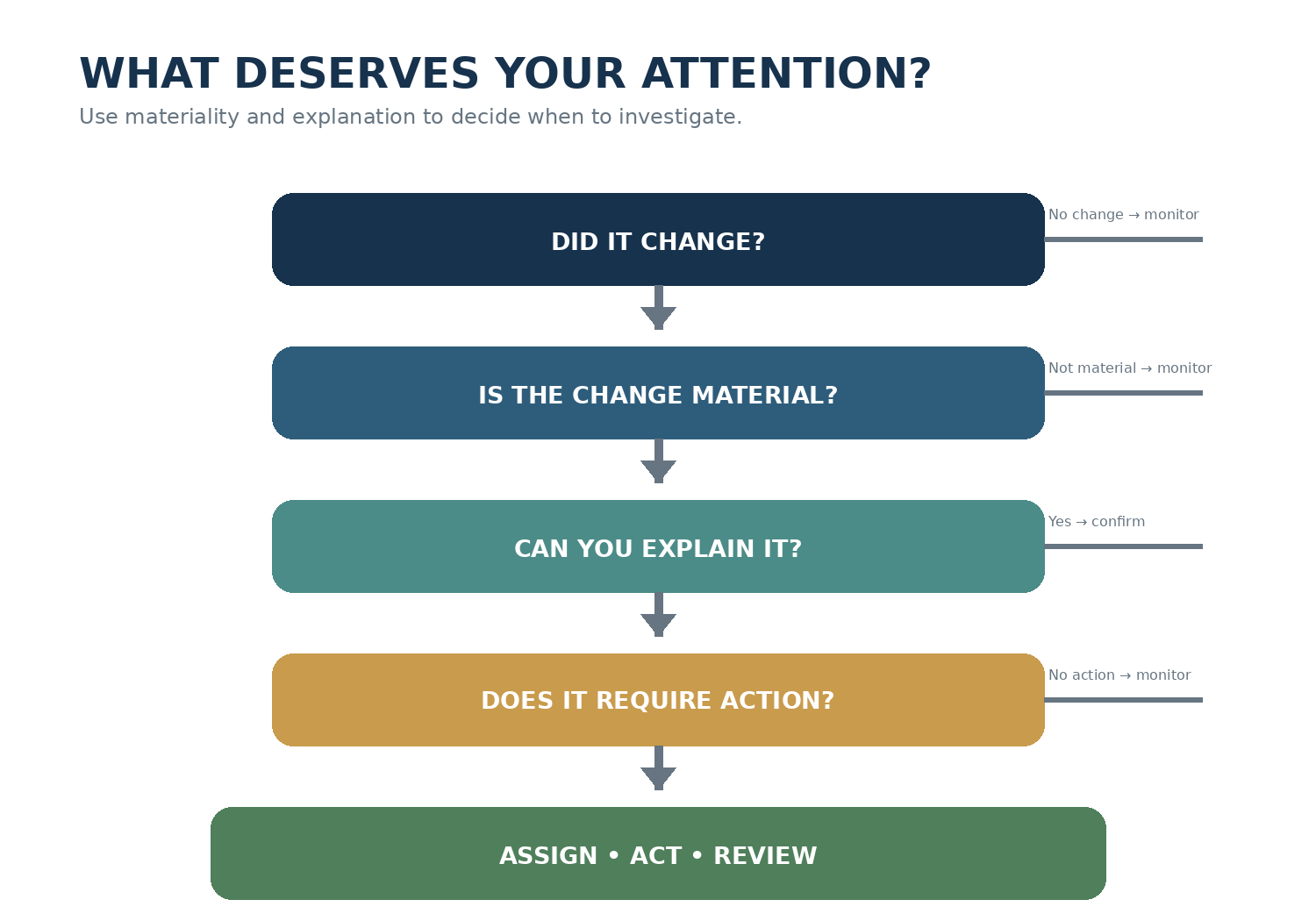 WHAT DESERVES YOUR ATTENTION?

Use materiality and explanation to decide when to investigate.

DID IT CHANGE?

No change → monitor

IS THE CHANGE MATERIAL?

Not material → monitor

CAN YOU EXPLAIN IT?

Yes → confirm

DOES IT REQUIRE ACTION?

No action → monitor

ASSIGN • ACT • REVIEW